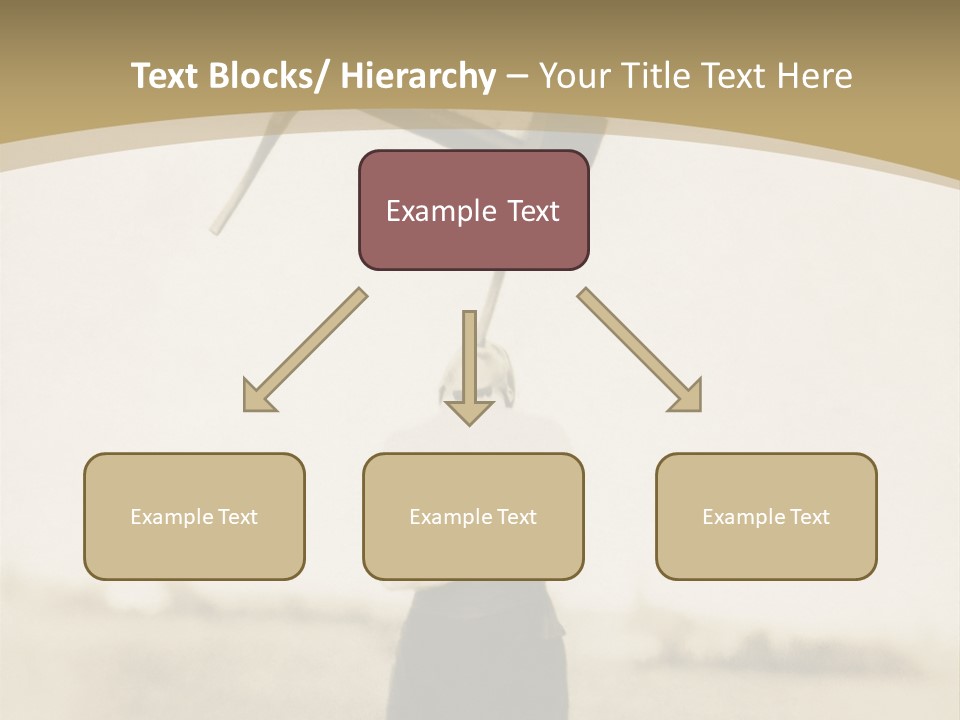 Text Blocks/ Hierarchy – Your Title Text Here

Example Text

Example Text

Example Text

Example Text